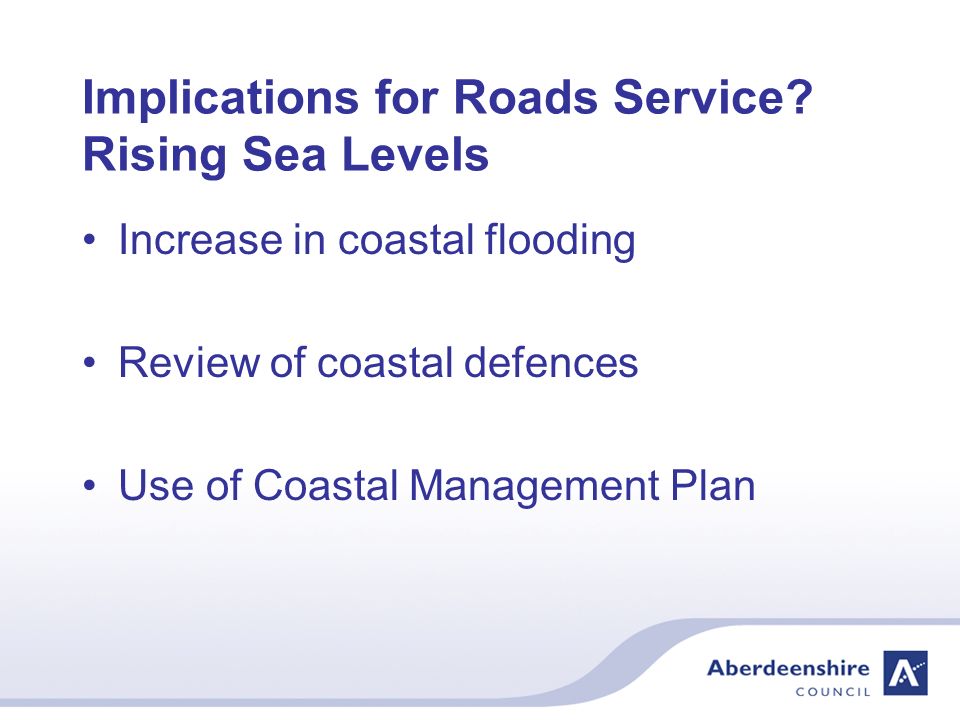 Implications for Roads Service?
Rising Sea Levels

• Increase in coastal flooding

• Review of coastal defences

• Use of Coastal Management Plan

Aberdeenshire
COUNCIL